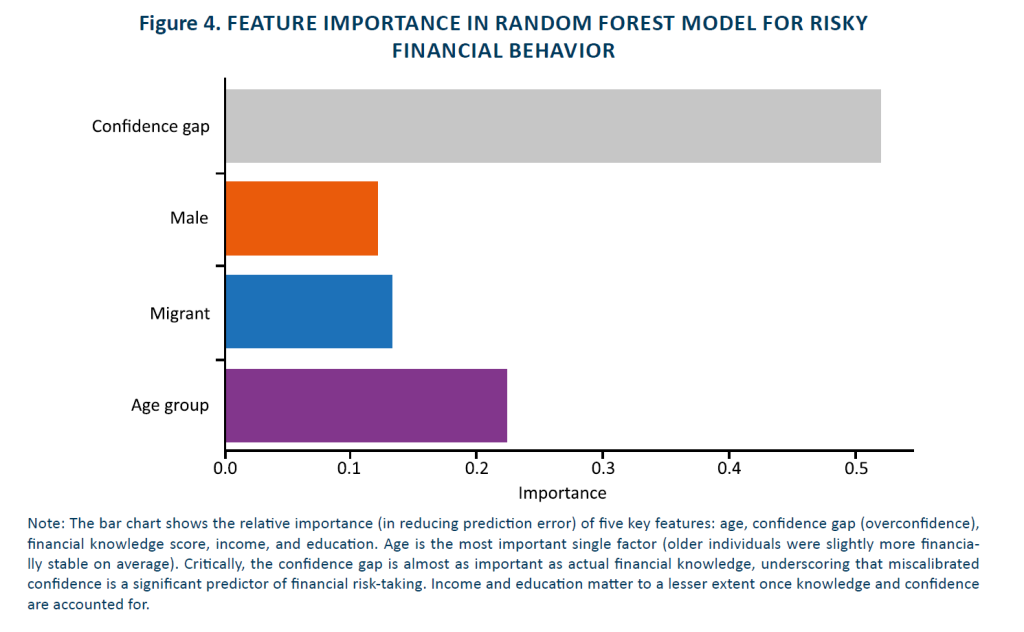 Figure 4. FEATURE IMPORTANCE IN RANDOM FOREST MODEL FOR RISKY FINANCIAL BEHAVIOR

Confidence gap

Male

Migrant

Age group

0.0 0.1 0.2 0.3 0.4 0.5

Importance

Note: The bar chart shows the relative importance (in reducing prediction error) of five key features: age, confidence gap (overconfidence), financial knowledge score, income, and education. Age is the most important single factor (older individuals were slightly more financially stable on average). Critically, the confidence gap is almost as important as actual financial knowledge, underscoring that miscalibrated confidence is a significant predictor of financial risk-taking. Income and education matter to a lesser extent once knowledge and confidence are accounted for.